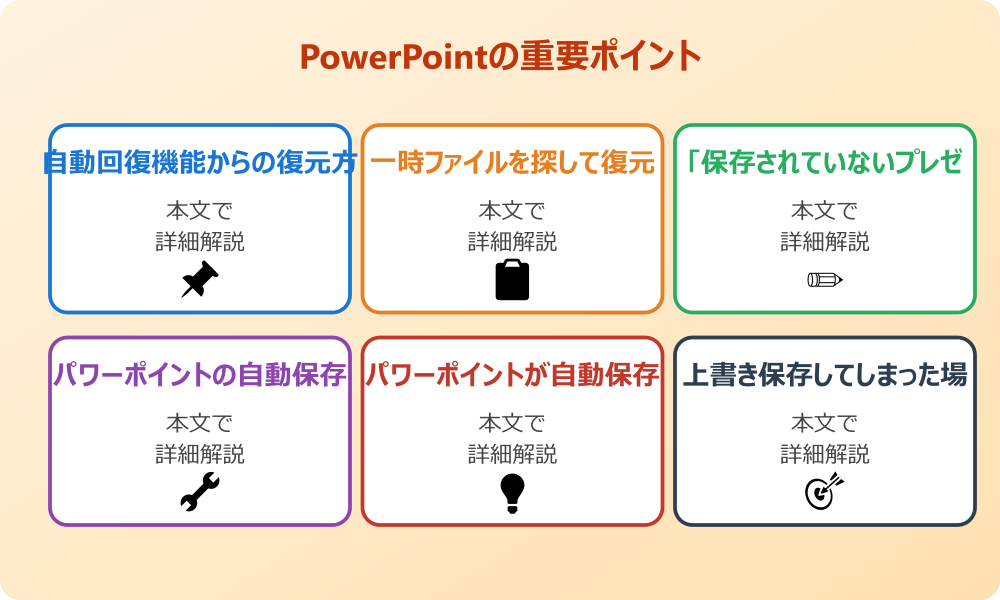 PowerPointの重要ポイント

自動回復機能からの復元方

本文で
詳細解説

一時ファイルを探して復元

本文で
詳細解説

「保存されていないプレゼ

本文で
詳細解説

パワーポイントの自動保存

本文で
詳細解説

パワーポイントが自動保存

本文で
詳細解説

上書き保存してしまった場

本文で
詳細解説